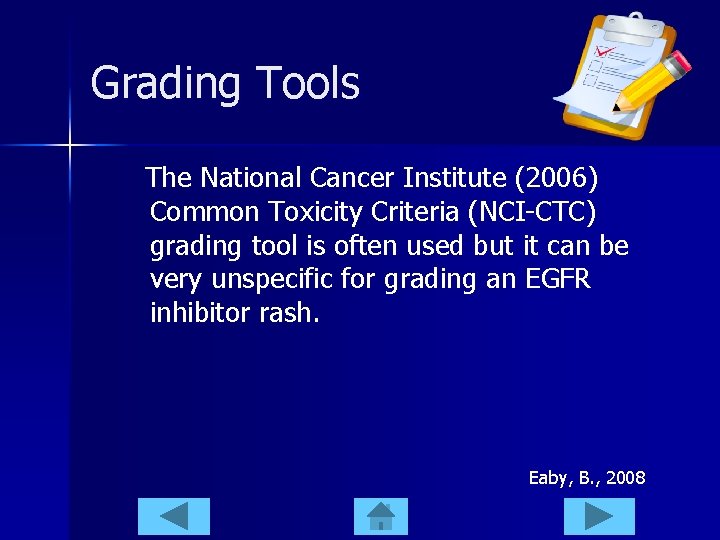 Grading Tools

The National Cancer Institute (2006) Common Toxicity Criteria (NCI-CTC) grading tool is often used but it can be very unspecific for grading an EGFR inhibitor rash.

Eaby, B., 2008